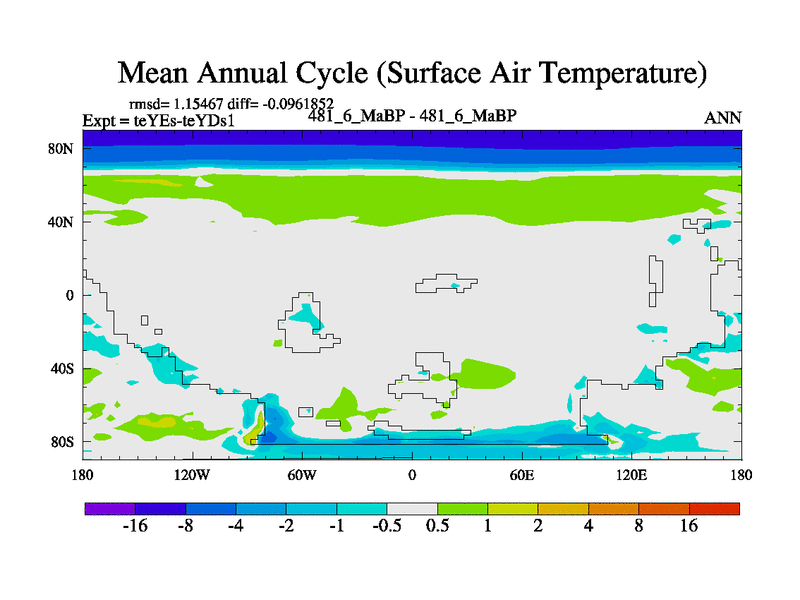 Mean Annual Cycle (Surface Air Temperature)

rmsd= 1.15467 diff= -0.0961852
Expt = teYEs-teYDs1
481_6_MaBP - 481_6_MaBP
ANN

80N
40N
0
40S
80S

180
120W
60W
0
60E
120E
180

-16
-8
-4
-2
-1
-0.5
0.5
1
2
4
8
16